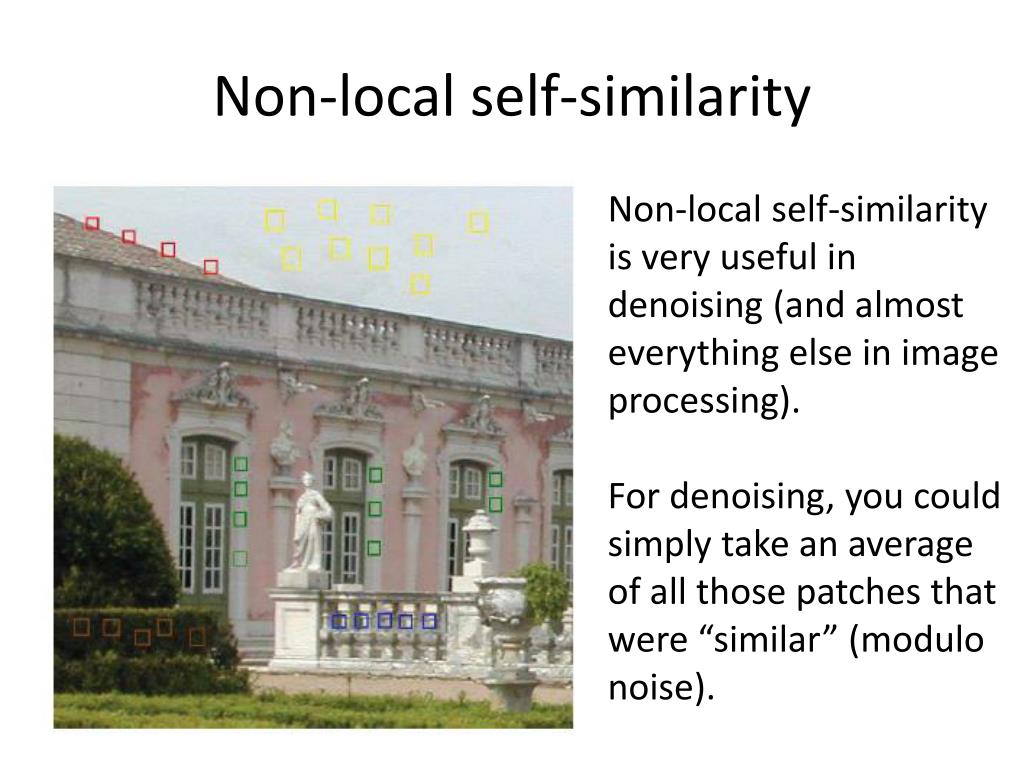 Non-local self-similarity

Non-local self-similarity is very useful in denoising (and almost everything else in image processing).

For denoising, you could simply take an average of all those patches that were “similar” (modulo noise).